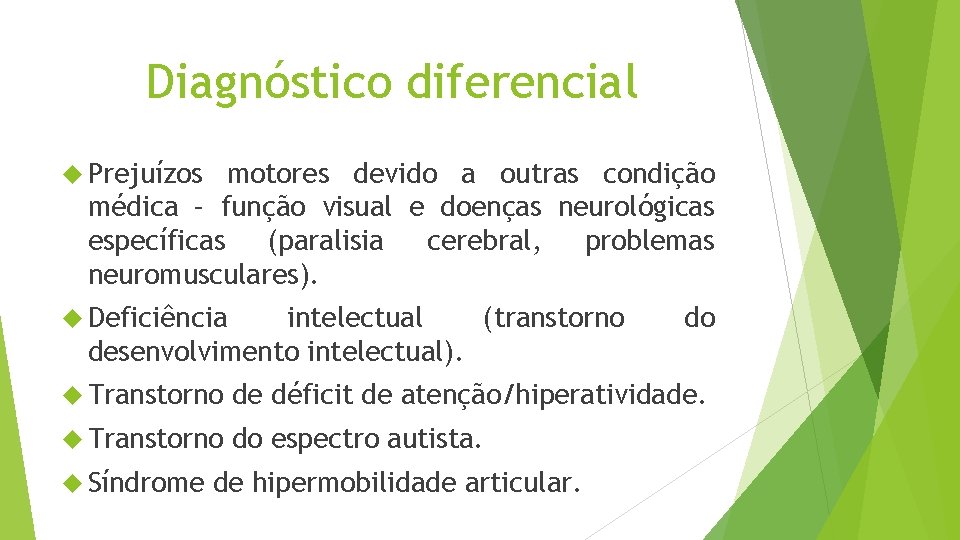 Diagnóstico diferencial

Prejuízos motores devido a outras condição médica – função visual e doenças neurológicas específicas (paralisia cerebral, problemas neuromusculares).

Deficiência intelectual (transtorno do desenvolvimento intelectual).

Transtorno de déficit de atenção/hiperatividade.

Transtorno do espectro autista.

Síndrome de hipermobilidade articular.